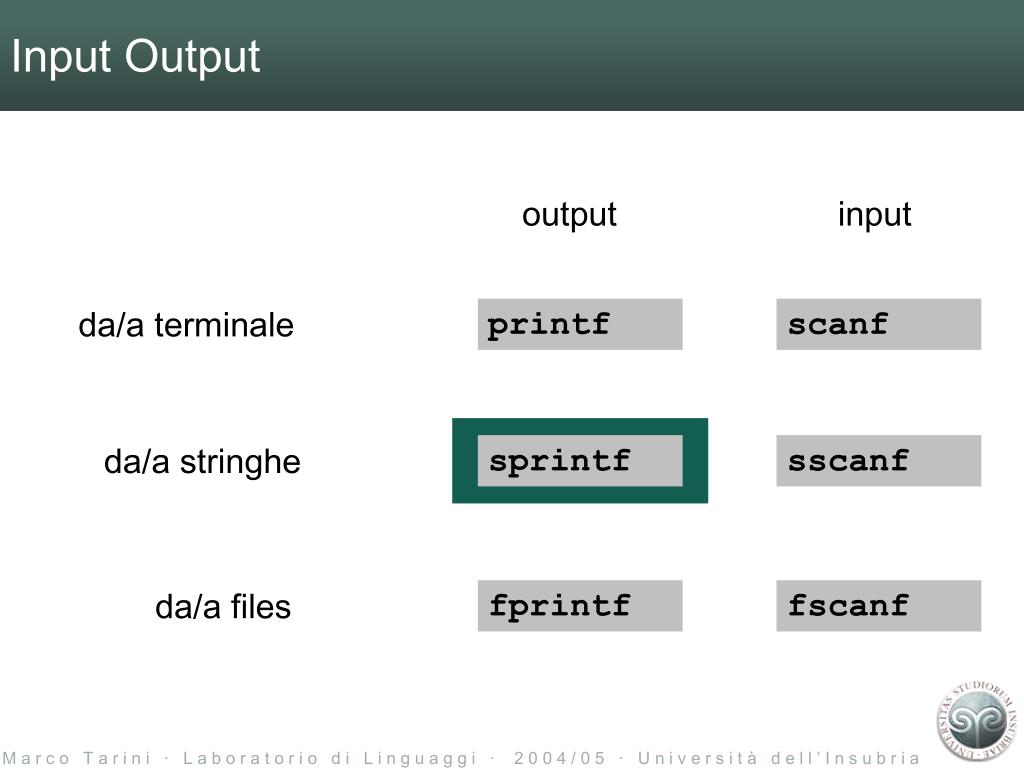 Input Output

| | output | input |
|---|---|---|
| da/a terminale | printf | scanf |
| da/a stringhe | sprintf | sscanf |
| da/a files | fprintf | fscanf |

UNIVERSITAS STUDIORUM INSUBRIAE

Marco Tarini · Laboratorio di Linguaggi · 2004/05 · Università dell'Insubria